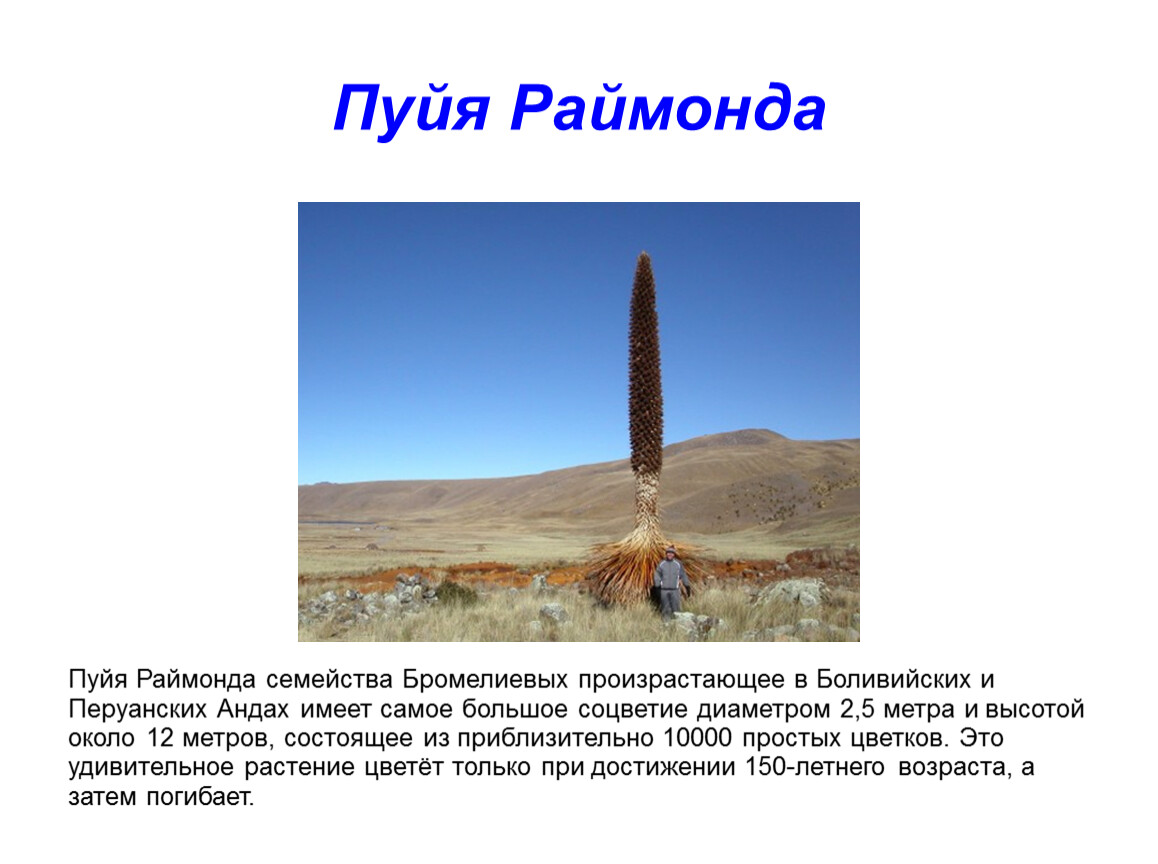 Пуйя Раймонда

Пуйя Раймонда семейства Бромелиевых произрастающее в Боливийских и Перуанских Андах имеет самое большое соцветие диаметром 2,5 метра и высотой около 12 метров, состоящее из приблизительно 10000 простых цветков. Это удивительное растение цветёт только при достижении 150-летнего возраста, а затем погибает.